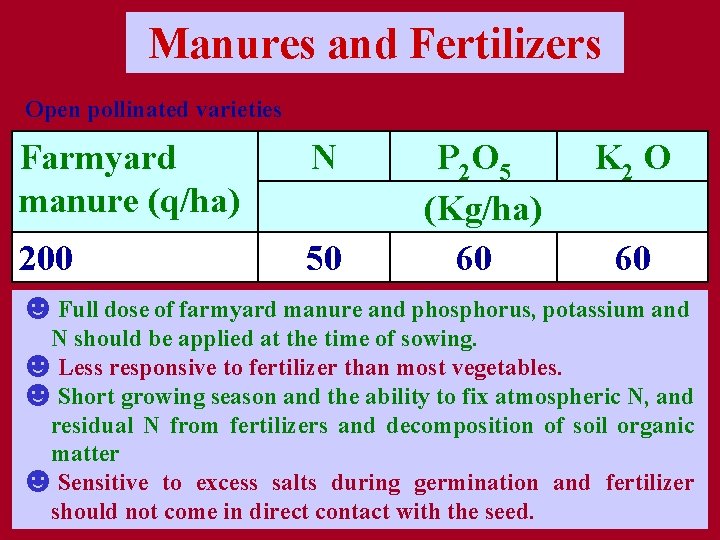 Manures and Fertilizers

Open pollinated varieties

| Farmyard manure (q/ha) | N | $P_2O_5$ | $K_2O$ |
|---|---|---|---|
| | (Kg/ha) | | |
| 200 | 50 | 60 | 60 |

☻ Full dose of farmyard manure and phosphorus, potassium and N should be applied at the time of sowing.

☻ Less responsive to fertilizer than most vegetables.

☻ Short growing season and the ability to fix atmospheric N, and residual N from fertilizers and decomposition of soil organic matter

☻ Sensitive to excess salts during germination and fertilizer should not come in direct contact with the seed.